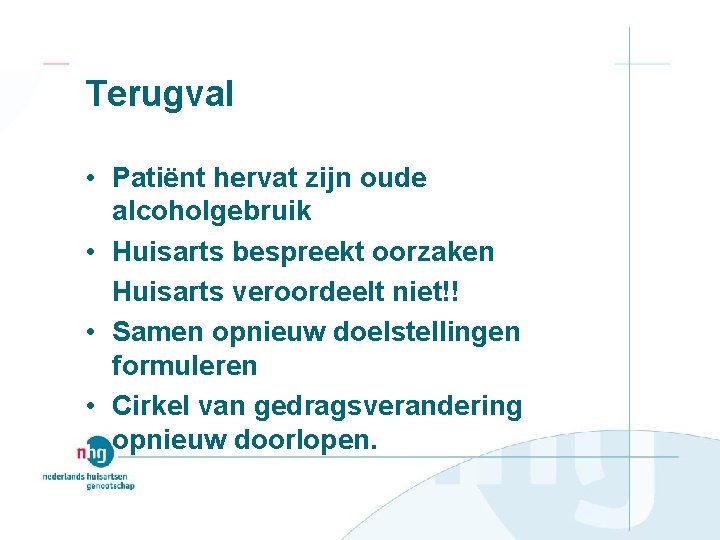 Terugval

• Patiënt hervat zijn oude alcoholgebruik
• Huisarts bespreekt oorzaken
Huisarts veroordeelt niet!!
• Samen opnieuw doelstellingen formuleren
• Cirkel van gedragsverandering opnieuw doorlopen.

nhg
nederlands huisartsen genootschap